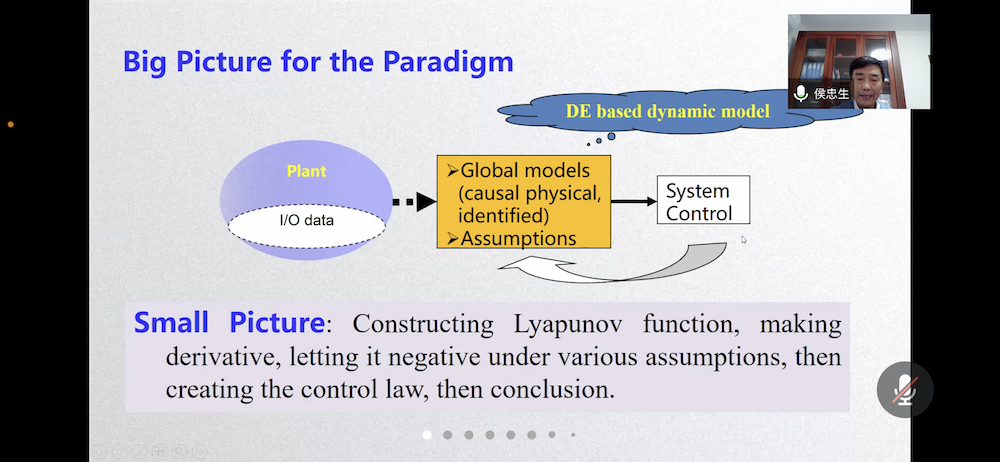 Big Picture for the Paradigm

侯忠生

DE based dynamic model

Plant

I/O data

➢Global models (causal physical, identified)
➢Assumptions

System Control

**Small Picture**: Constructing Lyapunov function, making derivative, letting it negative under various assumptions, then creating the control law, then conclusion.